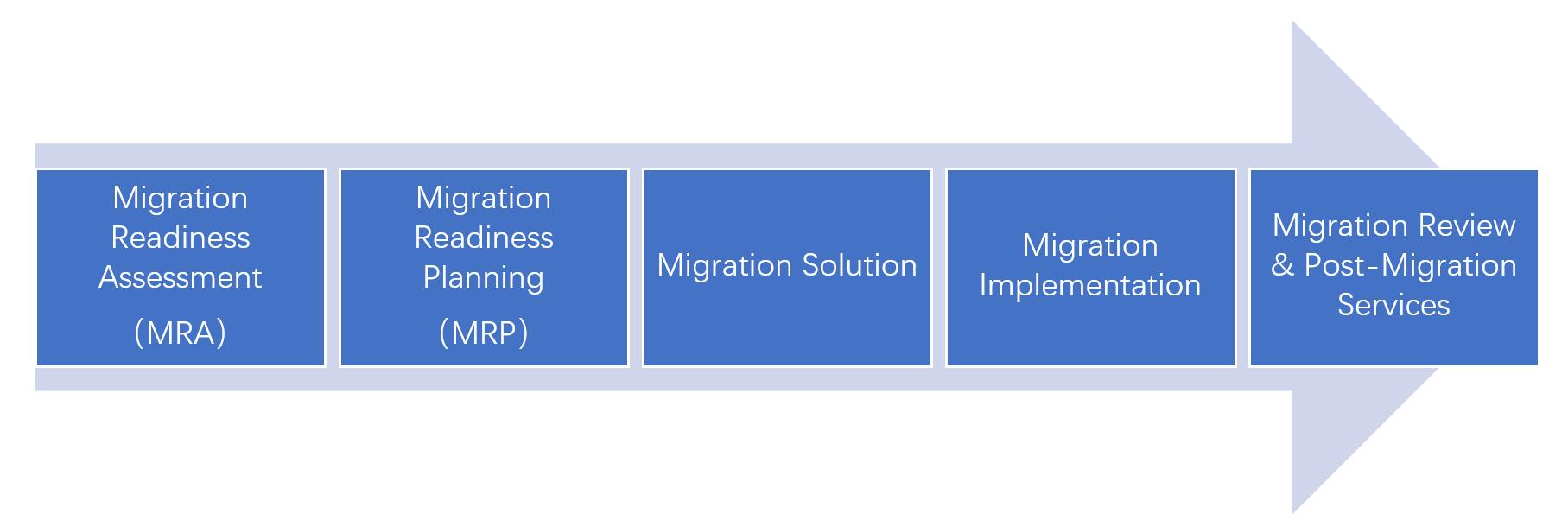 Migration Readiness Assessment

(MRA)

Migration Readiness Planning

(MRP)

Migration Solution

Migration Implementation

Migration Review & Post-Migration Services